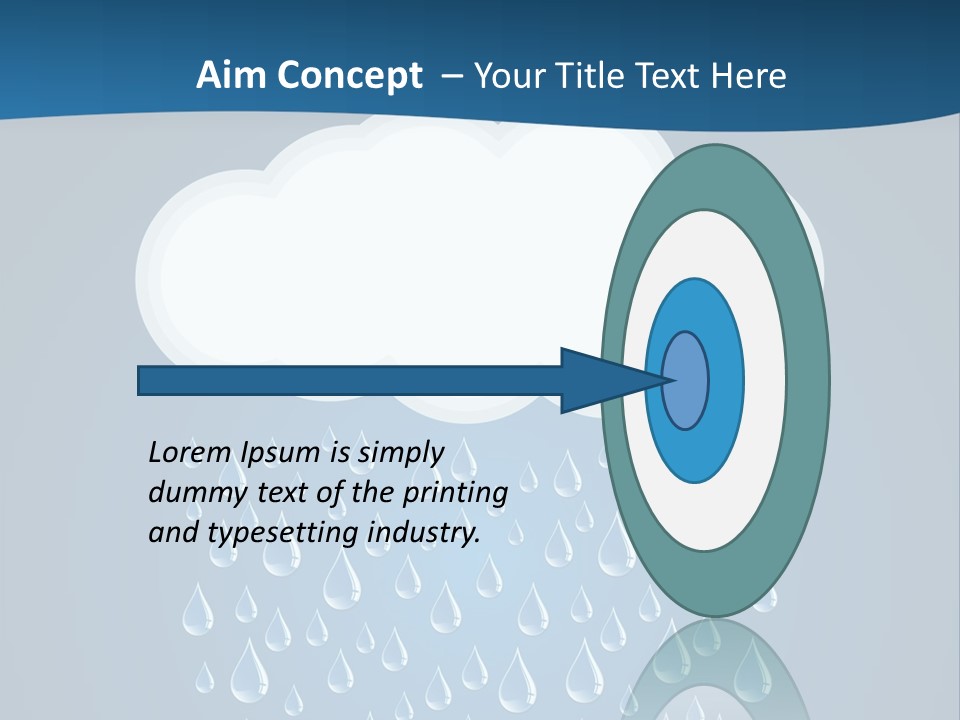 Aim Concept – Your Title Text Here

Lorem Ipsum is simply dummy text of the printing and typesetting industry.